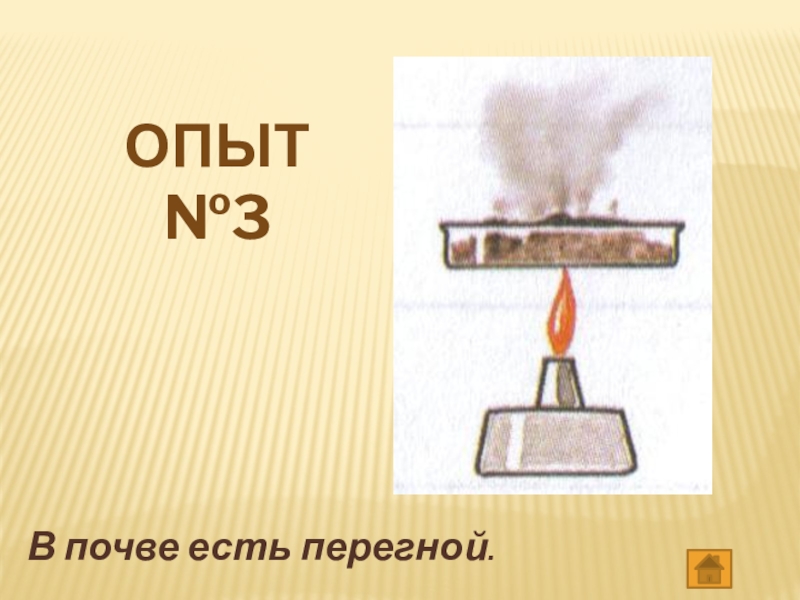 ОПЫТ №3

В почве есть перегной.